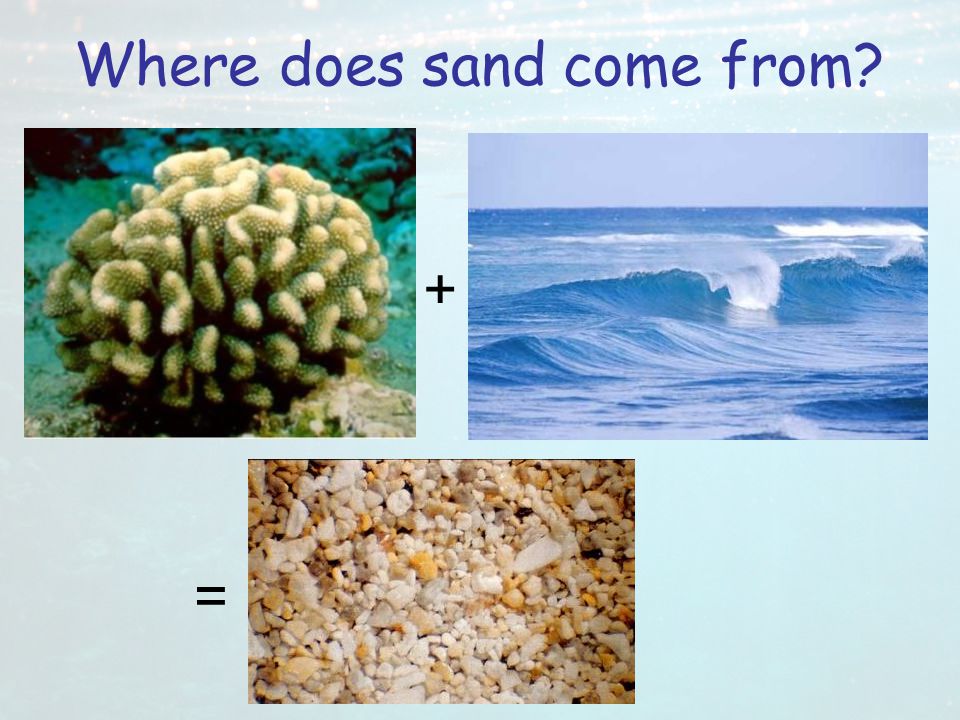 Where does sand come from?

+

=